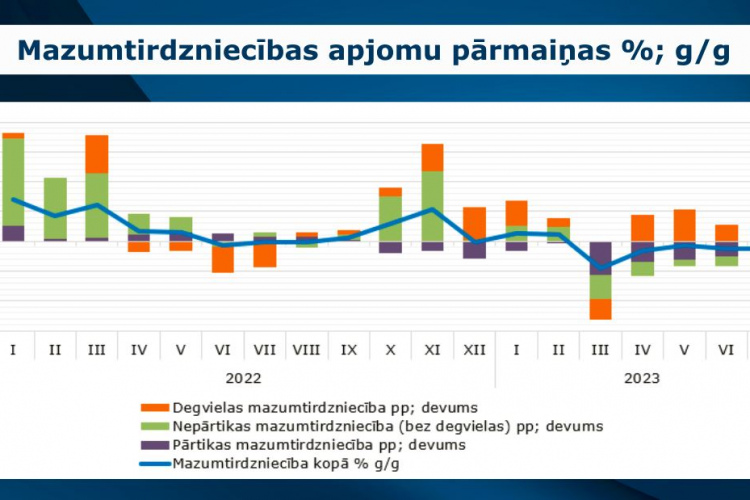 Mazumtirdzniecības apjomu pārmaiņas %; g/g

I II III IV V VI VII VIII IX X XI XII I II III IV V VI

2022

2023

Degvielas mazumtirdzniecība pp; devums
Nepārtikas mazumtirdzniecība (bez degvielas) pp; devums
Pārtikas mazumtirdzniecība pp; devums
Mazumtirdzniecība kopā % g/g